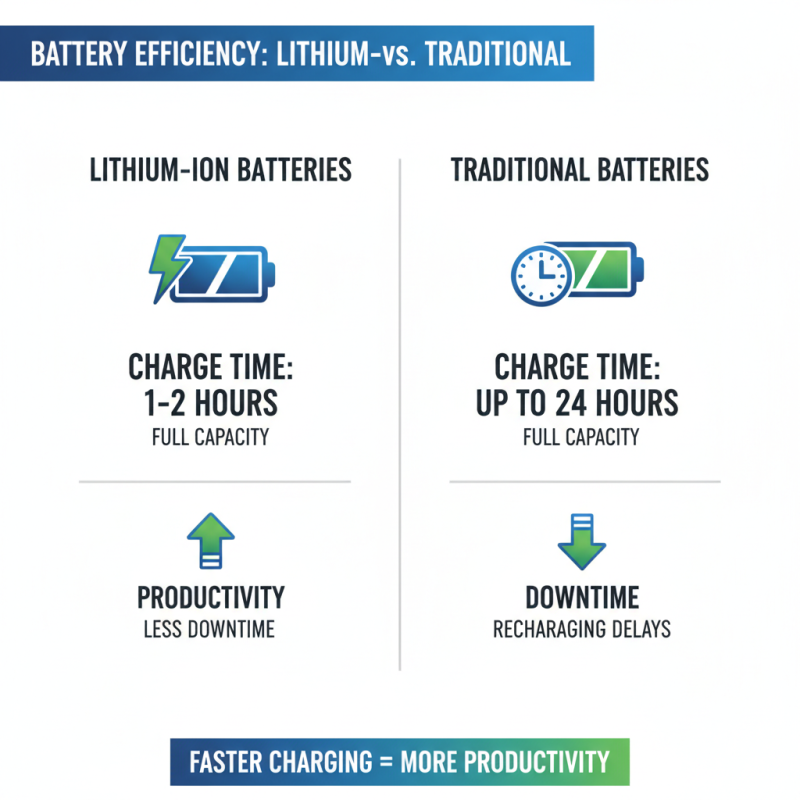 BATTERY EFFICIENCY: LITHIUM-vs. TRADITIONAL

LITHIUM-ION BATTERIES

CHARGE TIME: 1-2 HOURS
FULL CAPACITY

PRODUCTIVITY
LESS DOWNTIME

TRADITIONAL BATTERIES

CHARGE TIME: UP TO 24 HOURS
FULL CAPACITY

DOWNTIME
RECHARAGING DELAYS

FASTER CHARGING = MORE PRODUCTIVITY